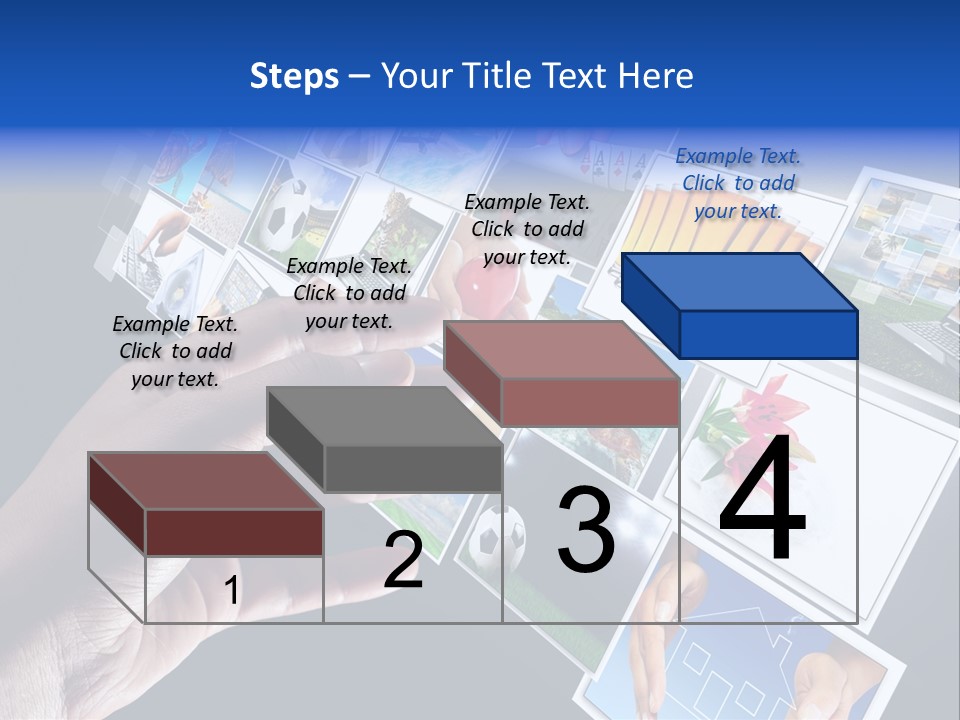 Steps – Your Title Text Here

Example Text. Click to add your text.

Example Text. Click to add your text.

Example Text. Click to add your text.

Example Text. Click to add your text.

1

2

3

4